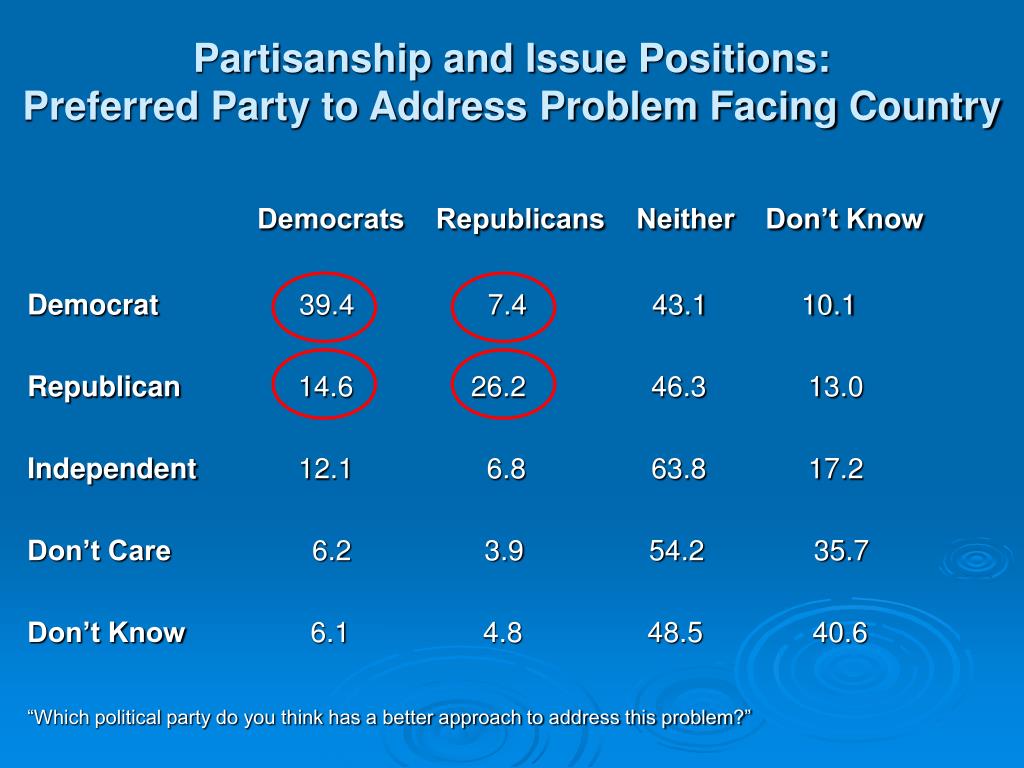 Partisanship and Issue Positions:
Preferred Party to Address Problem Facing Country

| | Democrats | Republicans | Neither | Don’t Know |
|---|---|---|---|---|
| Democrat | 39.4 | 7.4 | 43.1 | 10.1 |
| Republican | 14.6 | 26.2 | 46.3 | 13.0 |
| Independent | 12.1 | 6.8 | 63.8 | 17.2 |
| Don’t Care | 6.2 | 3.9 | 54.2 | 35.7 |
| Don’t Know | 6.1 | 4.8 | 48.5 | 40.6 |

“Which political party do you think has a better approach to address this problem?”